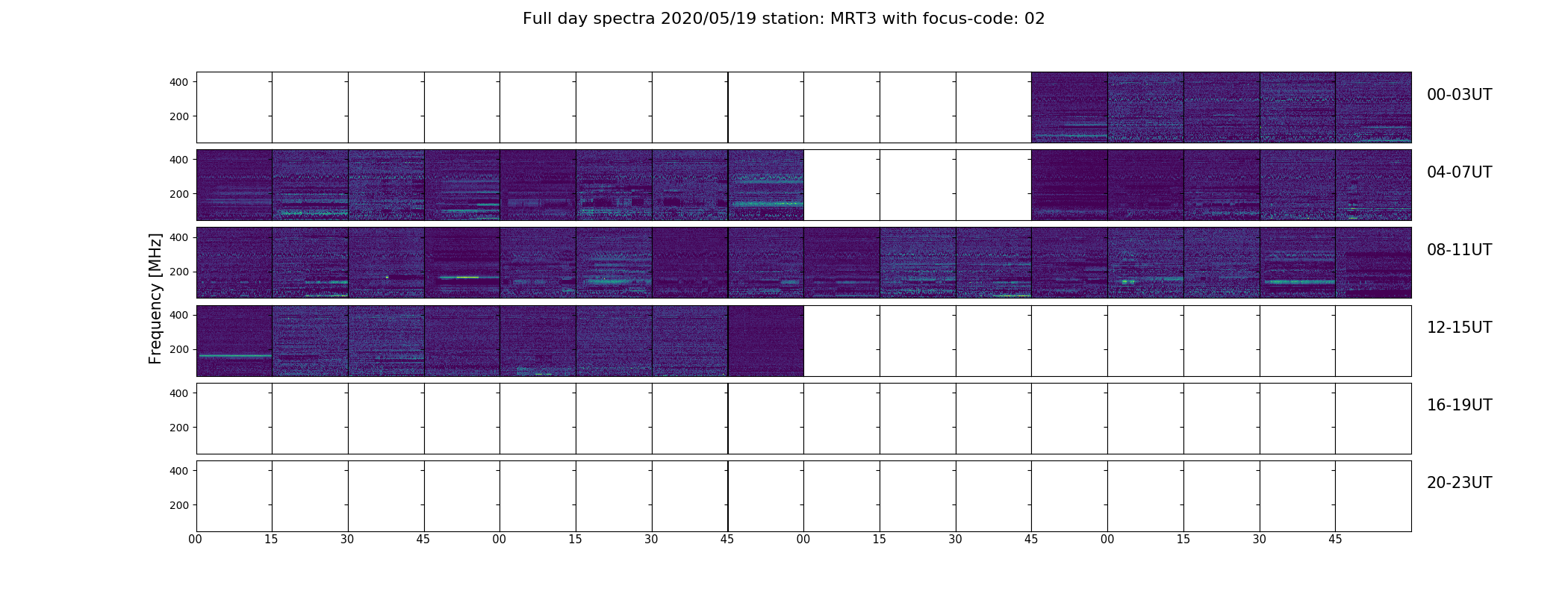 Full day spectra 2020/05/19 station: MRT3 with focus-code: 02

Frequency [MHz]

400
200
00-03UT

400
200
04-07UT

400
200
08-11UT

400
200
12-15UT

400
200
16-19UT

400
200
20-23UT

00 15 30 45 00 15 30 45 00 15 30 45 00 15 30 45